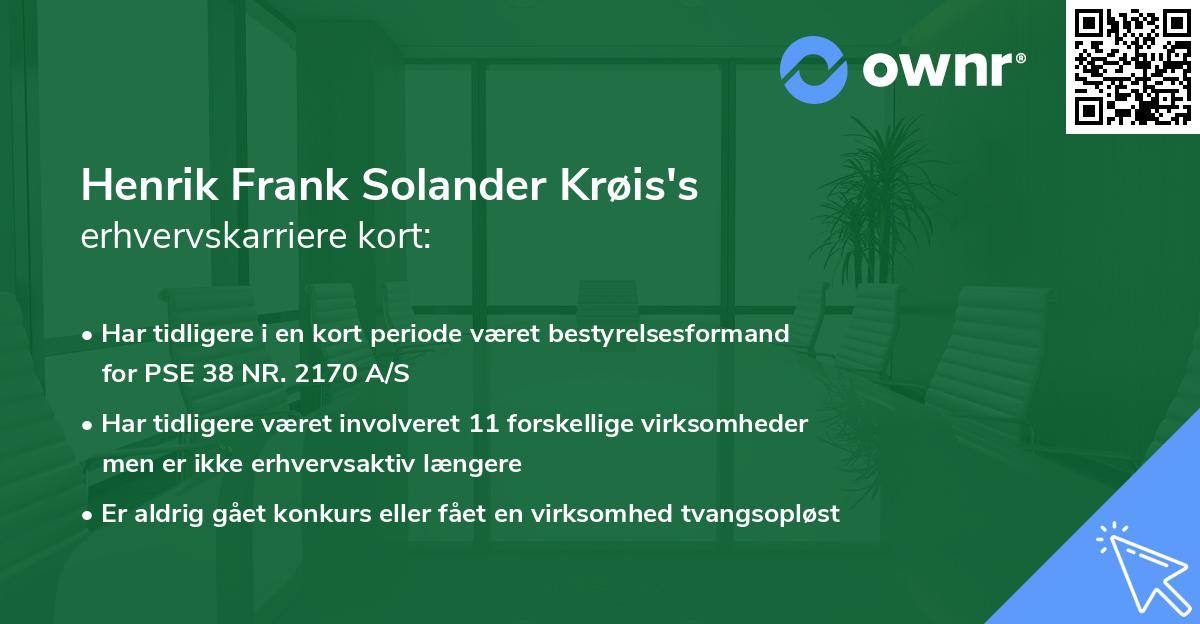 ownr®

Henrik Frank Solander Krøis's
erhvervskarriere kort:

• Har tidligere i en kort periode været bestyrelsesformand for PSE 38 NR. 2170 A/S

• Har tidligere været involveret 11 forskellige virksomheder men er ikke erhvervsaktiv længere

• Er aldrig gået konkurs eller fået en virksomhed tvangsopløst